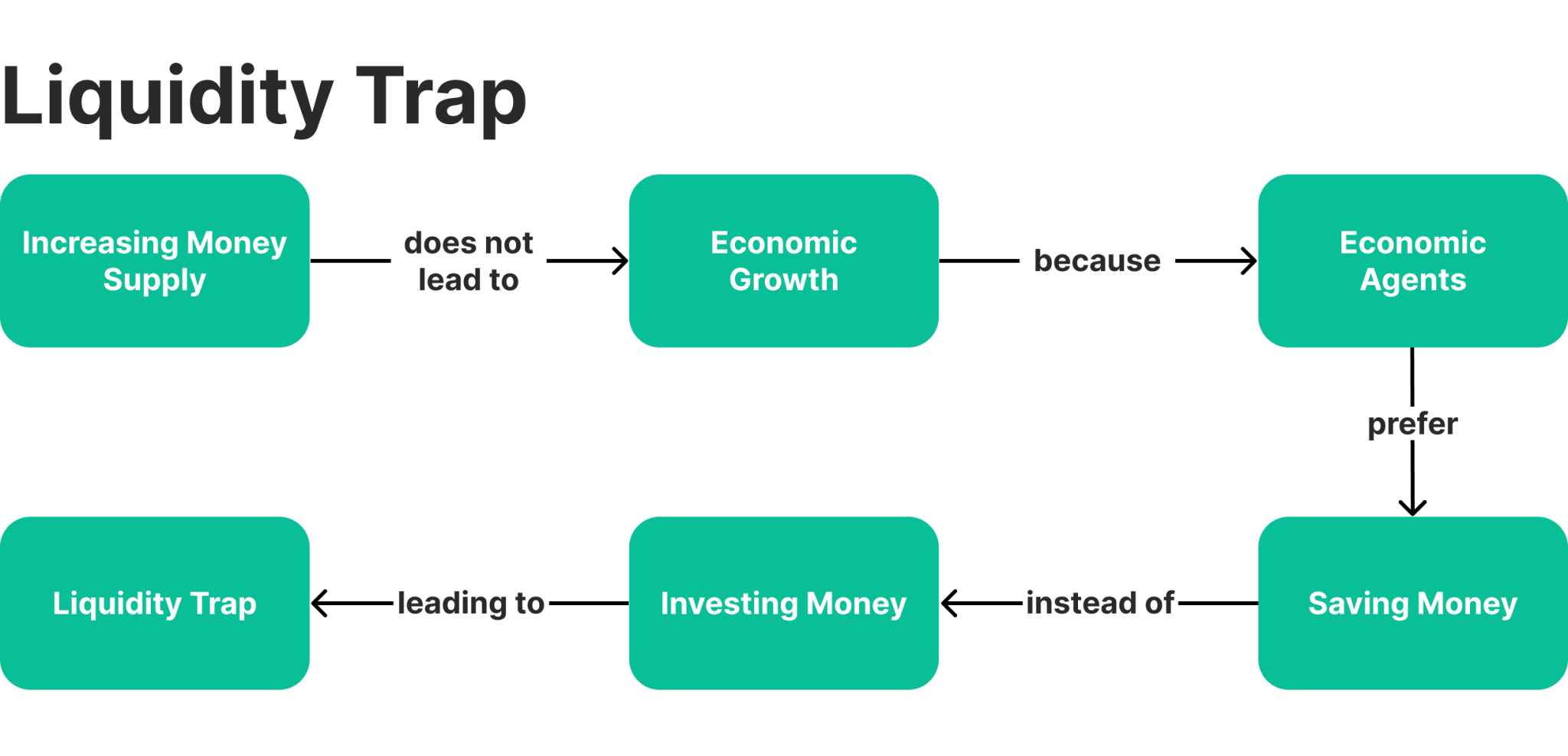 Liquidity Trap

Increasing Money Supply

does not lead to

Economic Growth

because

Economic Agents

prefer

Saving Money

instead of

Investing Money

leading to

Liquidity Trap